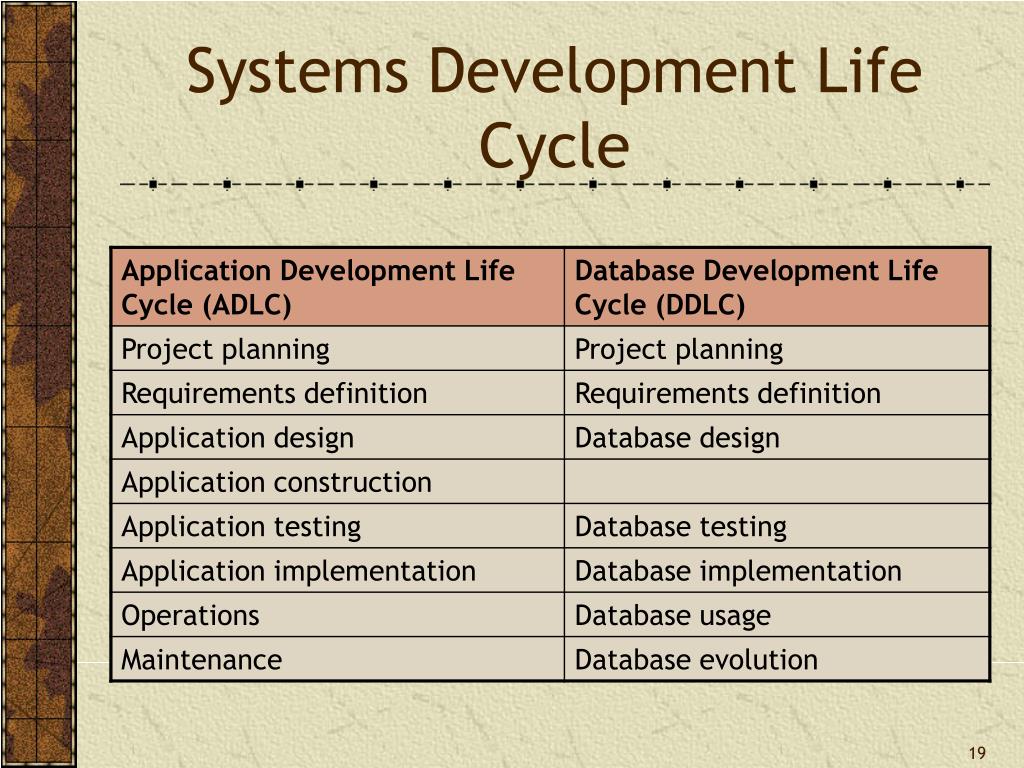 Systems Development Life Cycle

| Application Development Life Cycle (ADLC) | Database Development Life Cycle (DDLC) |
|---|---|
| Project planning | Project planning |
| Requirements definition | Requirements definition |
| Application design | Database design |
| Application construction | |
| Application testing | Database testing |
| Application implementation | Database implementation |
| Operations | Database usage |
| Maintenance | Database evolution |

19